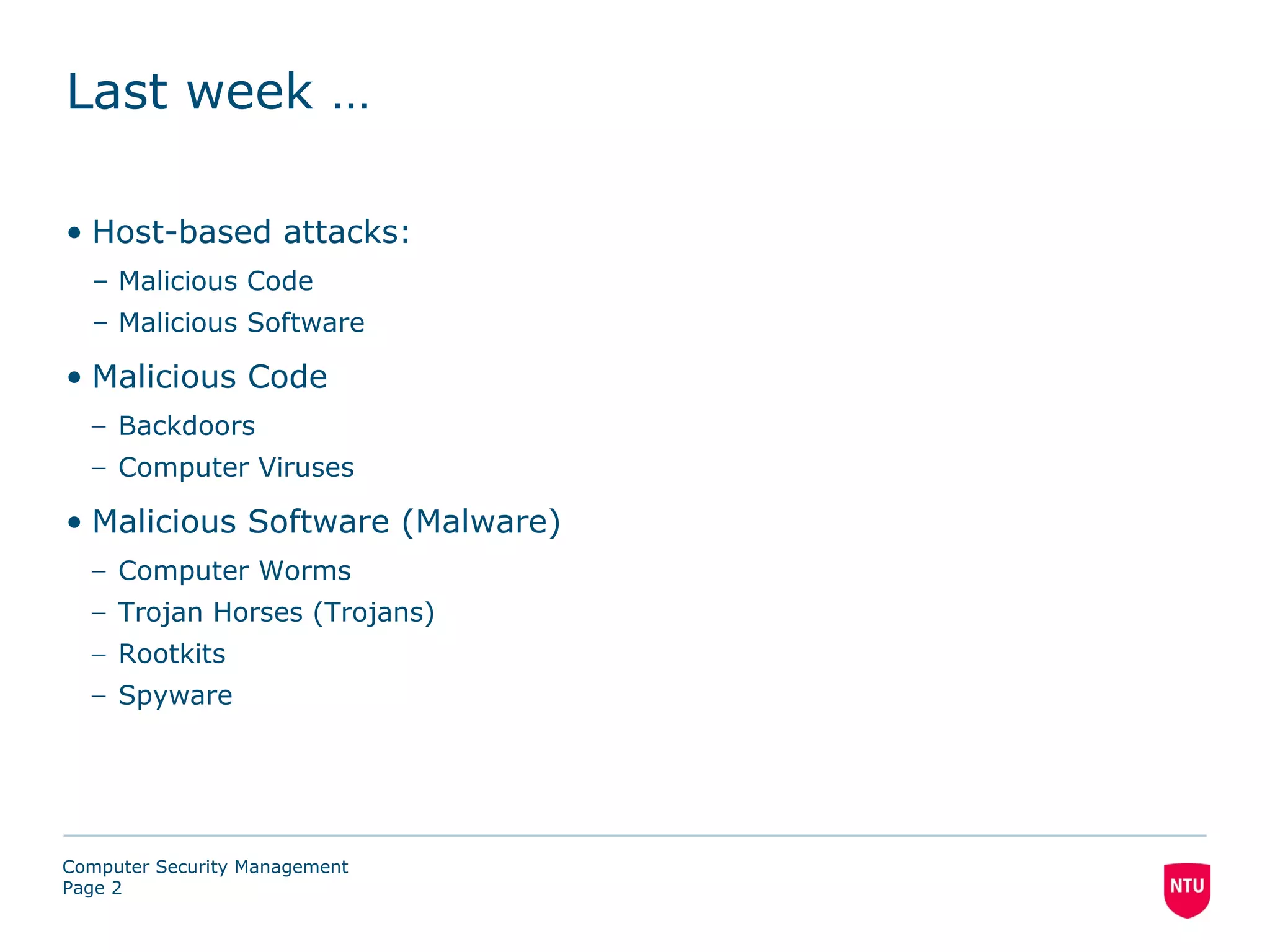 Last week …

• Host-based attacks:
– Malicious Code
– Malicious Software

• Malicious Code
– Backdoors
– Computer Viruses

• Malicious Software (Malware)
– Computer Worms
– Trojan Horses (Trojans)
– Rootkits
– Spyware

Computer Security Management
Page 2

NTU